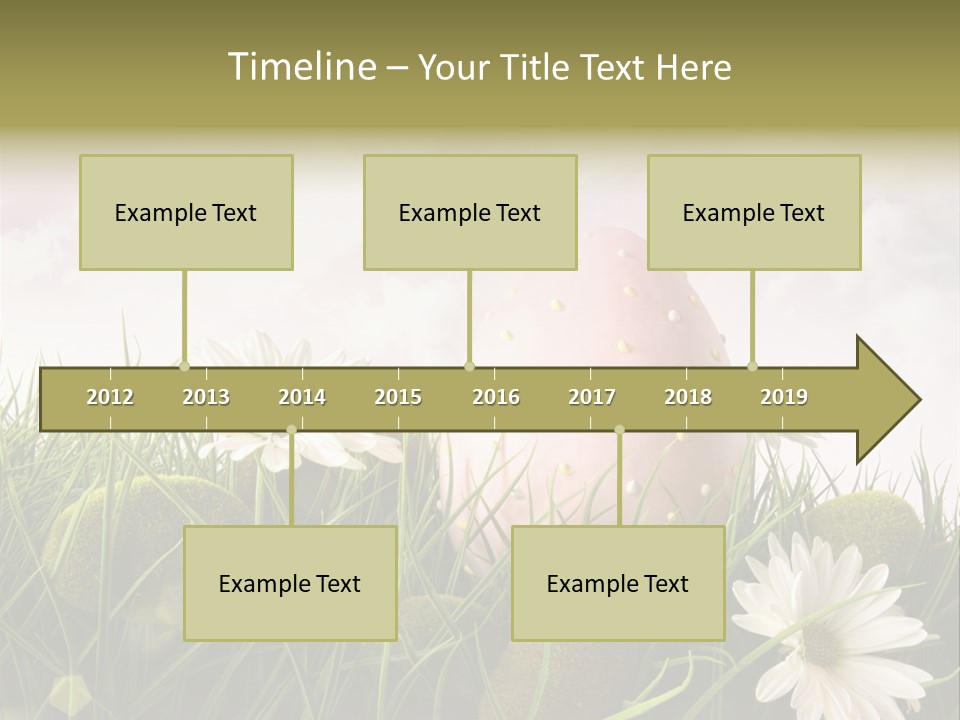 Timeline – Your Title Text Here

Example Text

Example Text

Example Text

2012 2013 2014 2015 2016 2017 2018 2019

Example Text

Example Text